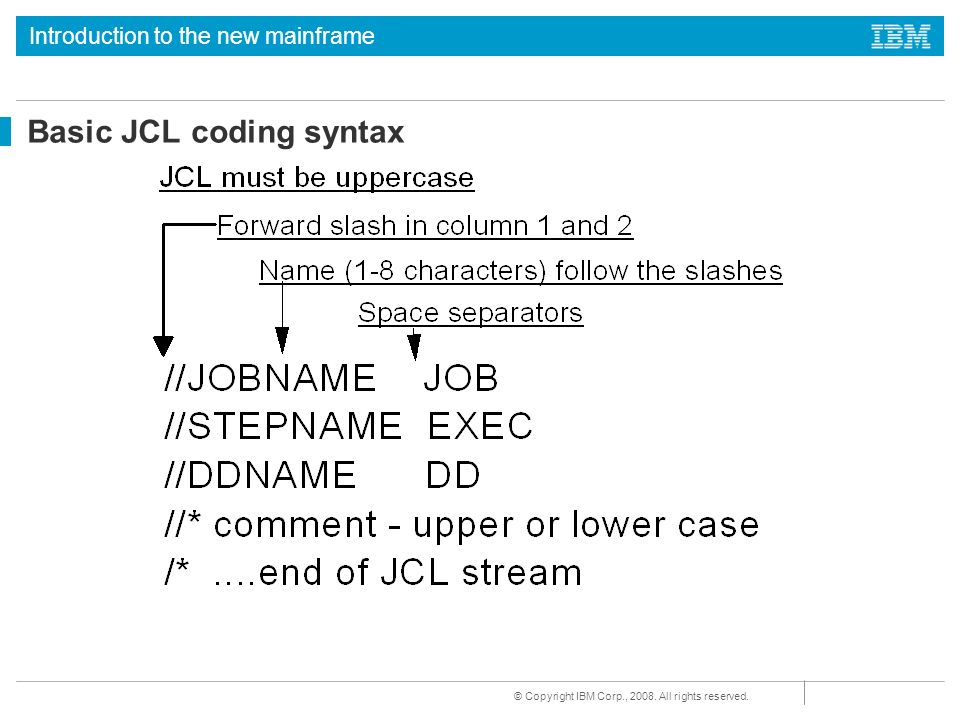 Introduction to the new mainframe

IBM

Basic JCL coding syntax

JCL must be uppercase

Forward slash in column 1 and 2

Name (1-8 characters) follow the slashes

Space separators

//JOBNAME JOB
//STEPNAME EXEC
//DDNAME DD
//* comment - upper or lower case
/* ....end of JCL stream

© Copyright IBM Corp., 2008. All rights reserved.